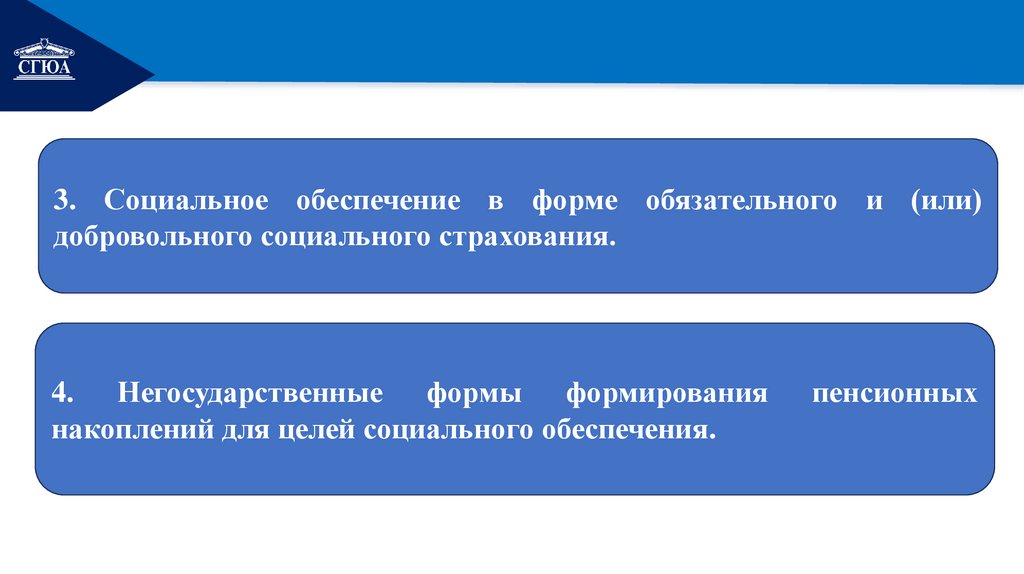 СГЮА

3. Социальное обеспечение в форме обязательного и (или) добровольного социального страхования.

4. Негосударственные формы формирования пенсионных накоплений для целей социального обеспечения.